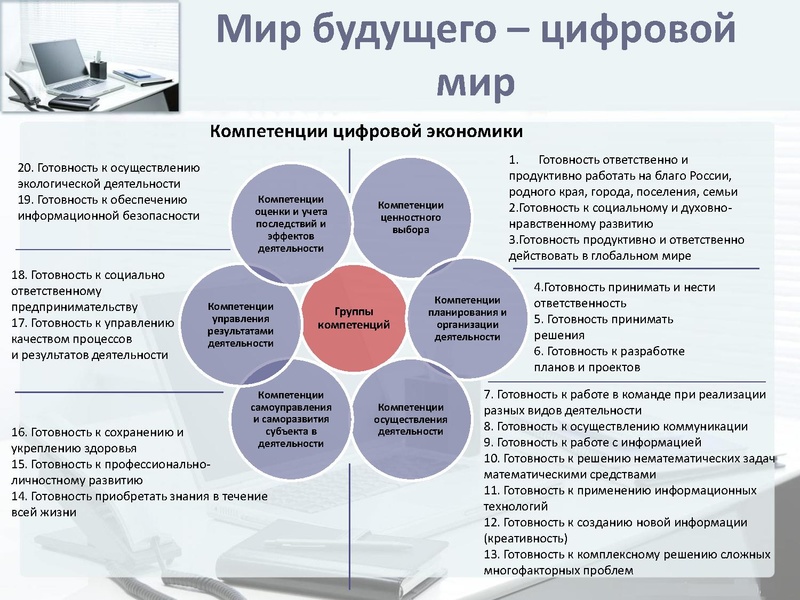 Мир будущего – цифровой мир

Компетенции цифровой экономики

20. Готовность к осуществлению экологической деятельности
19. Готовность к обеспечению информационной безопасности

18. Готовность к социально ответственному предпринимательству
17. Готовность к управлению качеством процессов и результатов деятельности

16. Готовность к сохранению и укреплению здоровья
15. Готовность к профессионально-личностному развитию
14. Готовность приобретать знания в течение всей жизни

Компетенции оценки и учета последствий и эффектов деятельности

Компетенции ценностного выбора

Компетенции управления результатами деятельности

Группы компетенций

Компетенции планирования и организации деятельности

Компетенции самоуправления и саморазвития субъекта в деятельности

Компетенции осуществления деятельности

1. Готовность ответственно и продуктивно работать на благо России, родного края, города, поселения, семьи
2.Готовность к социальному и духовно-нравственному развитию
3.Готовность продуктивно и ответственно действовать в глобальном мире

4.Готовность принимать и нести ответственность
5. Готовность принимать решения
6. Готовность к разработке планов и проектов

7. Готовность к работе в команде при реализации разных видов деятельности
8. Готовность к осуществлению коммуникации
9. Готовность к работе с информацией
10. Готовность к решению нематематических задач математическими средствами
11. Готовность к применению информационных технологий
12. Готовность к созданию новой информации (креативность)
13. Готовность к комплексному решению сложных многофакторных проблем